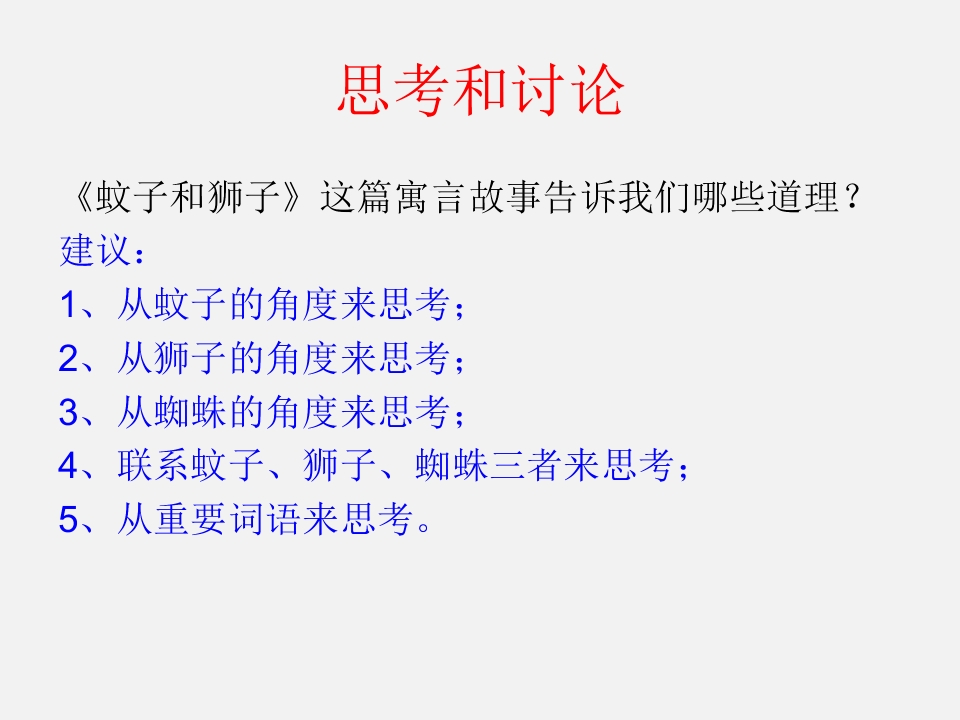 思考和讨论

《蚊子和狮子》这篇寓言故事告诉我们哪些道理？

建议：

1、从蚊子的角度来思考；

2、从狮子的角度来思考；

3、从蜘蛛的角度来思考；

4、联系蚊子、狮子、蜘蛛三者来思考；

5、从重要词语来思考。